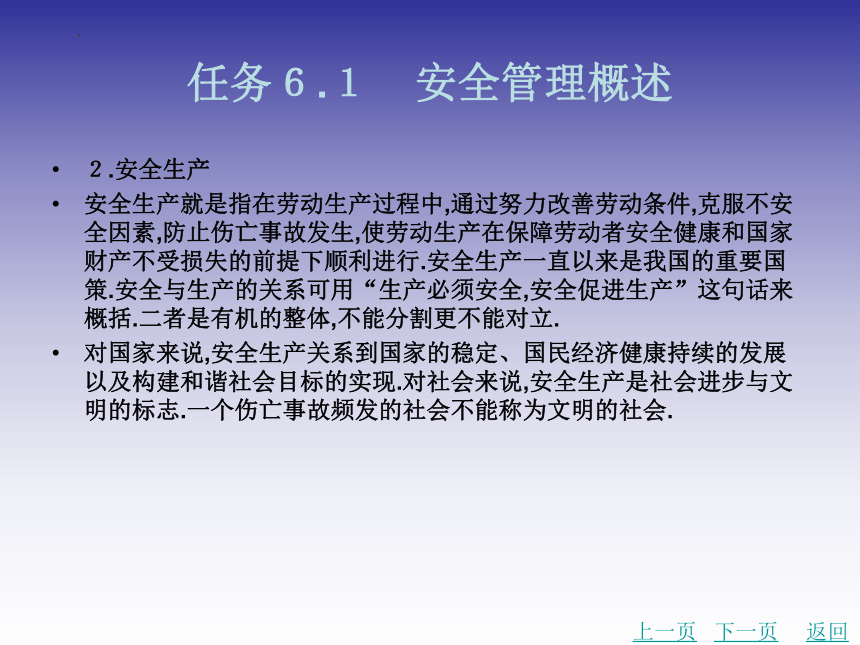 任务6.1　安全管理概述

• ２.安全生产

• 安全生产就是指在劳动生产过程中,通过努力改善劳动条件,克服不安全因素,防止伤亡事故发生,使劳动生产在保障劳动者安全健康和国家财产不受损失的前提下顺利进行.安全生产一直以来是我国的重要国策.安全与生产的关系可用“生产必须安全,安全促进生产”这句话来概括.二者是有机的整体,不能分割更不能对立.

• 对国家来说,安全生产关系到国家的稳定、国民经济健康持续的发展以及构建和谐社会目标的实现.对社会来说,安全生产是社会进步与文明的标志.一个伤亡事故频发的社会不能称为文明的社会.

上一页　下一页　返回